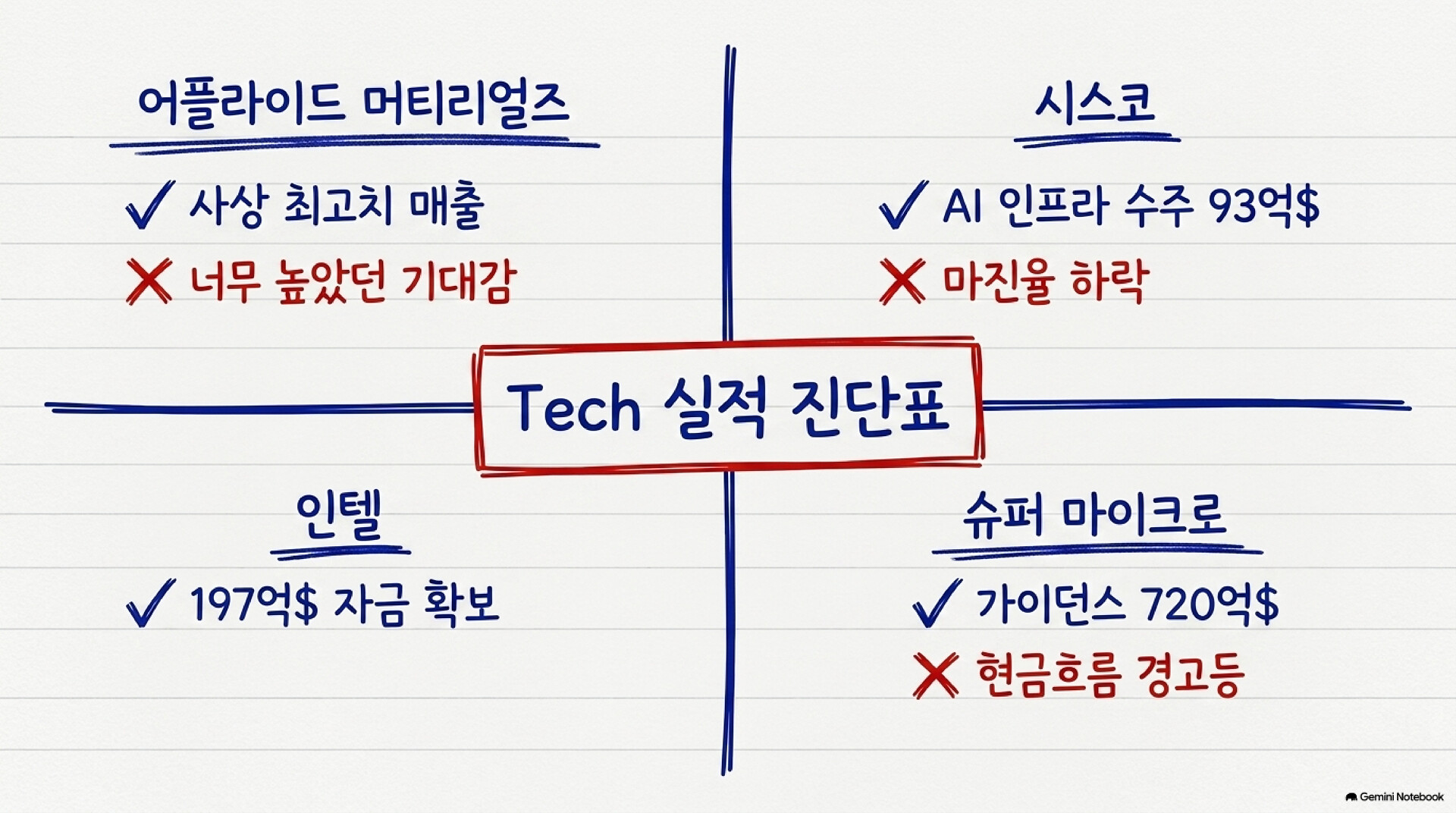 어플라이드 머티리얼즈

✓ 사상 최고치 매출

✗ 너무 높았던 기대감

시스코

✓ AI 인프라 수주 93억$

✗ 마진율 하락

Tech 실적 진단표

인텔

✓ 197억$ 자금 확보

슈퍼 마이크로

✓ 가이던스 720억$

✗ 현금흐름 경고등

Gemini Notebook